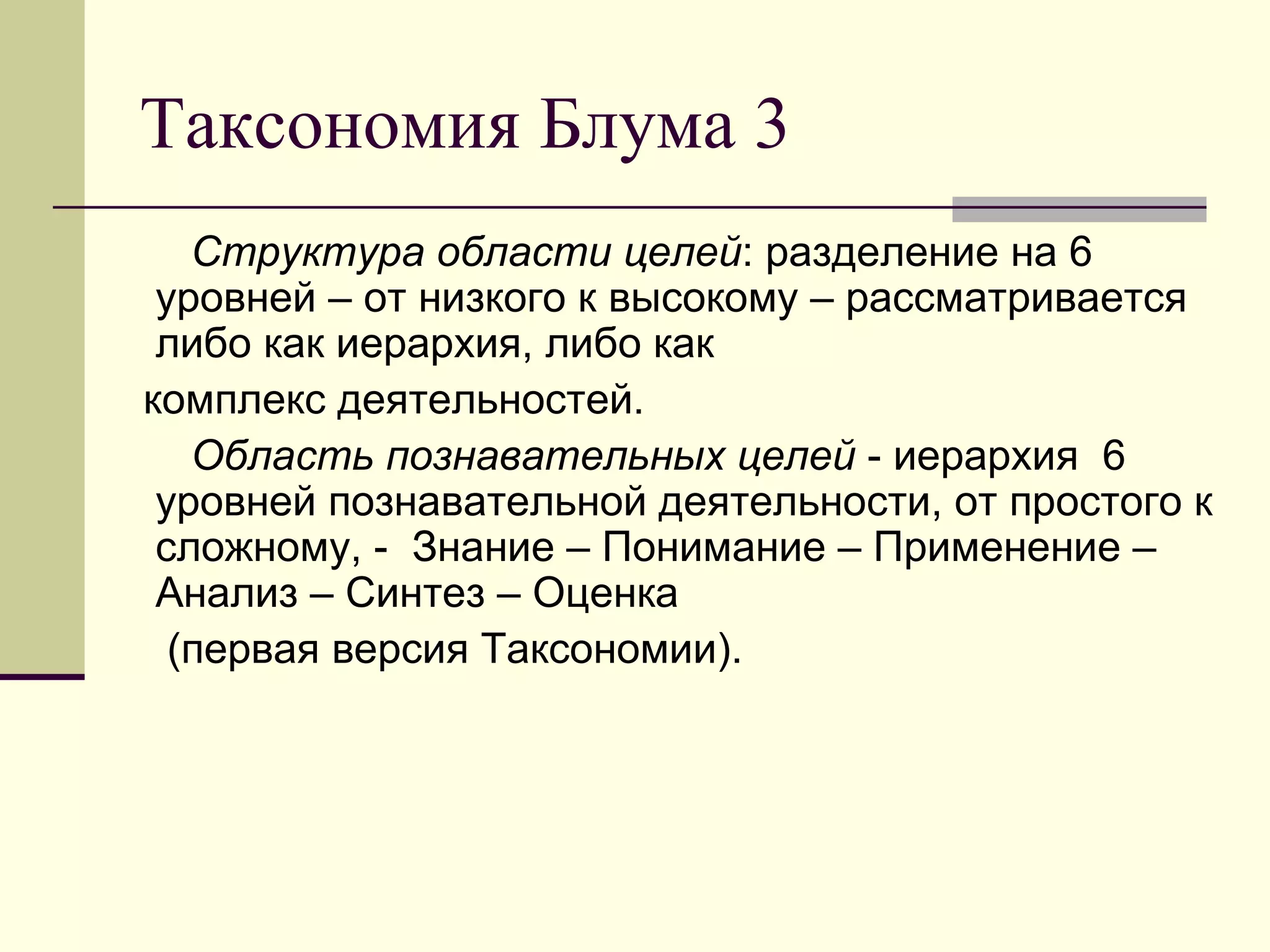 Таксономия Блума 3

Структура области целей: разделение на 6 уровней – от низкого к высокому – рассматривается либо как иерархия, либо как

комплекс деятельностей.

Область познавательных целей - иерархия 6 уровней познавательной деятельности, от простого к сложному, - Знание – Понимание – Применение – Анализ – Синтез – Оценка

(первая версия Таксономии).